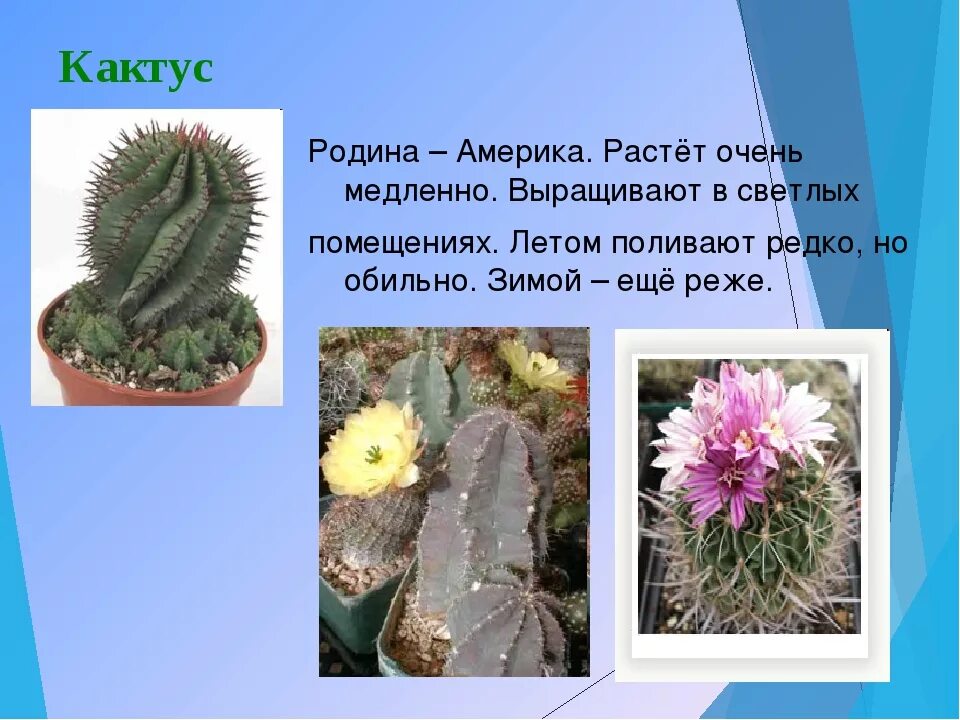 Кактус

Родина – Америка. Растёт очень медленно. Выращивают в светлых

помещениях. Летом поливают редко, но обильно. Зимой – ещё реже.